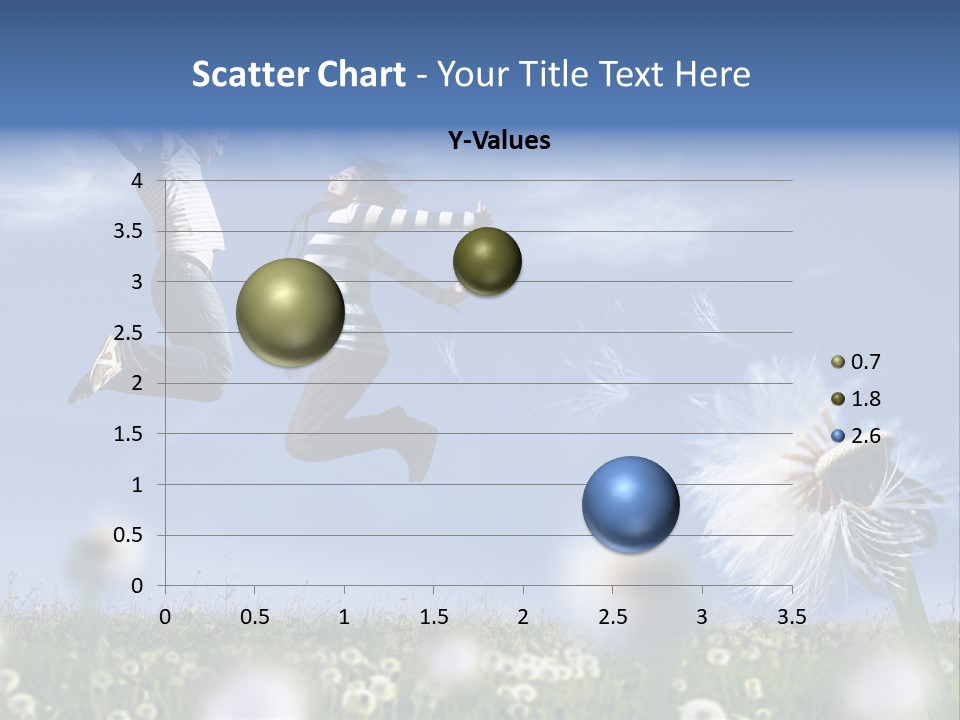 Scatter Chart - Your Title Text Here

Y-Values

4
3.5
3
2.5
2
1.5
1
0.5
0

0 0.5 1 1.5 2 2.5 3 3.5

0.7
1.8
2.6